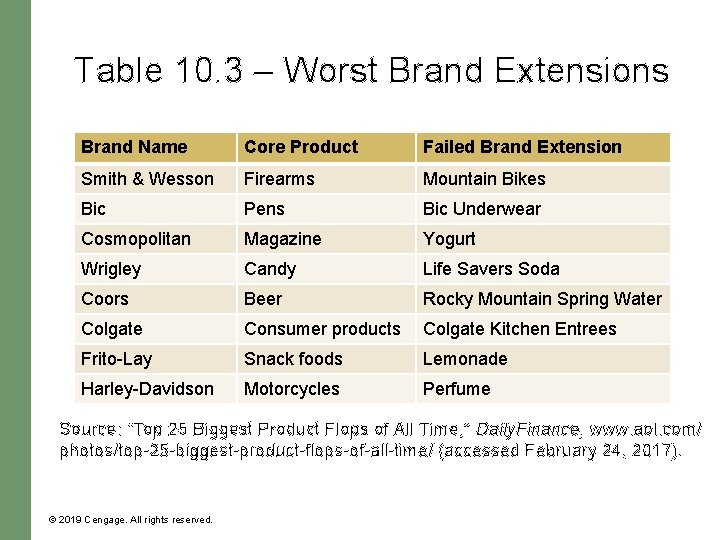 Table 10.3 – Worst Brand Extensions

| Brand Name | Core Product | Failed Brand Extension |
|---|---|---|
| Smith & Wesson | Firearms | Mountain Bikes |
| Bic | Pens | Bic Underwear |
| Cosmopolitan | Magazine | Yogurt |
| Wrigley | Candy | Life Savers Soda |
| Coors | Beer | Rocky Mountain Spring Water |
| Colgate | Consumer products | Colgate Kitchen Entrees |
| Frito-Lay | Snack foods | Lemonade |
| Harley-Davidson | Motorcycles | Perfume |

Source: "Top 25 Biggest Product Flops of All Time," DailyFinance, www.aol.com/photos/top-25-biggest-product-flops-of-all-time/ (accessed February 24, 2017).

© 2019 Cengage. All rights reserved.